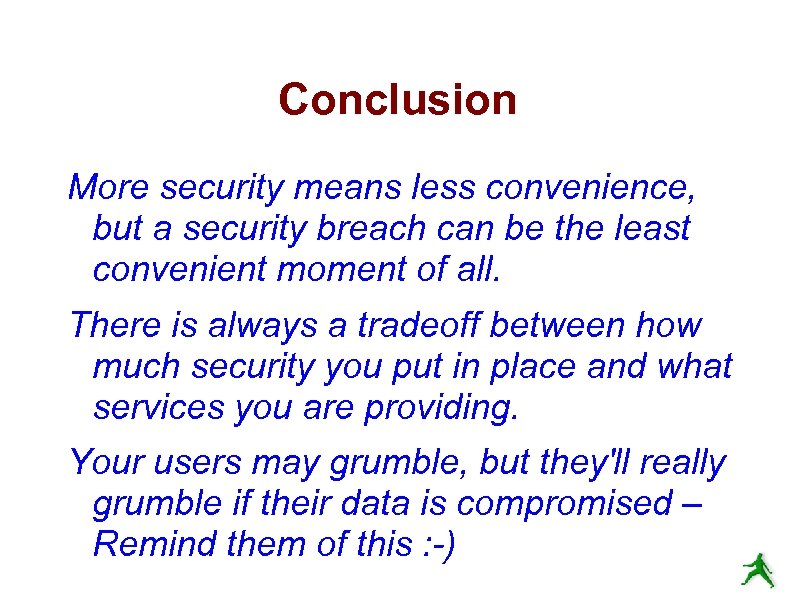 Conclusion

More security means less convenience, but a security breach can be the least convenient moment of all.

There is always a tradeoff between how much security you put in place and what services you are providing.

Your users may grumble, but they'll really grumble if their data is compromised – Remind them of this :-)